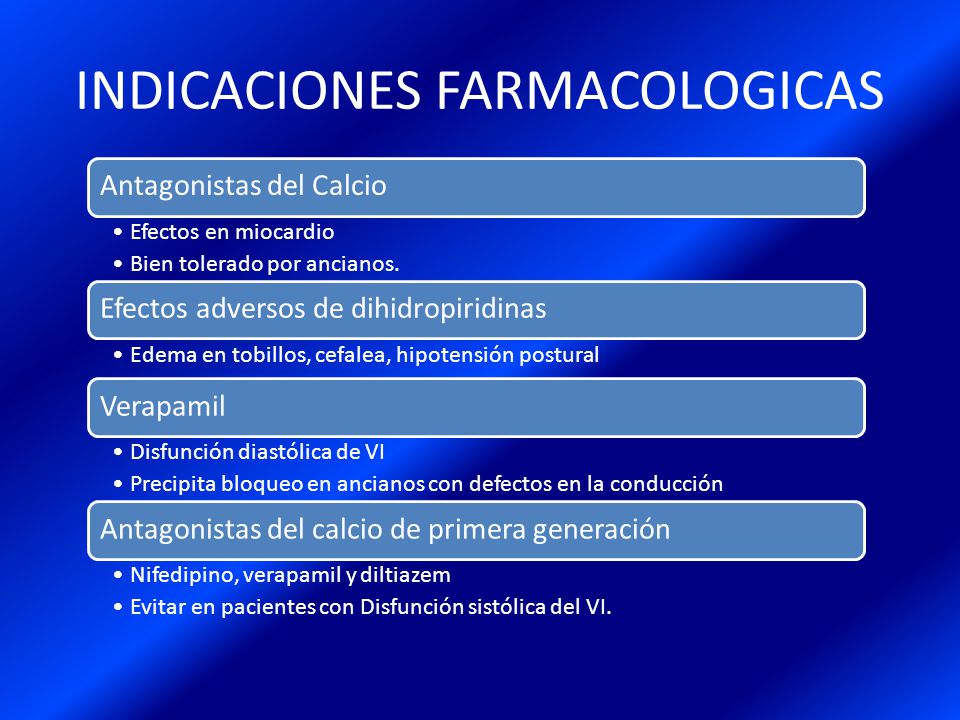 INDICACIONES FARMACOLOGICAS

Antagonistas del Calcio

• Efectos en miocardio
• Bien tolerado por ancianos.

Efectos adversos de dihidropiridinas

• Edema en tobillos, cefalea, hipotensión postural

Verapamil

• Disfunción diastólica de VI
• Precipita bloqueo en ancianos con defectos en la conducción

Antagonistas del calcio de primera generación

• Nifedipino, verapamil y diltiazem
• Evitar en pacientes con Disfunción sistólica del VI.